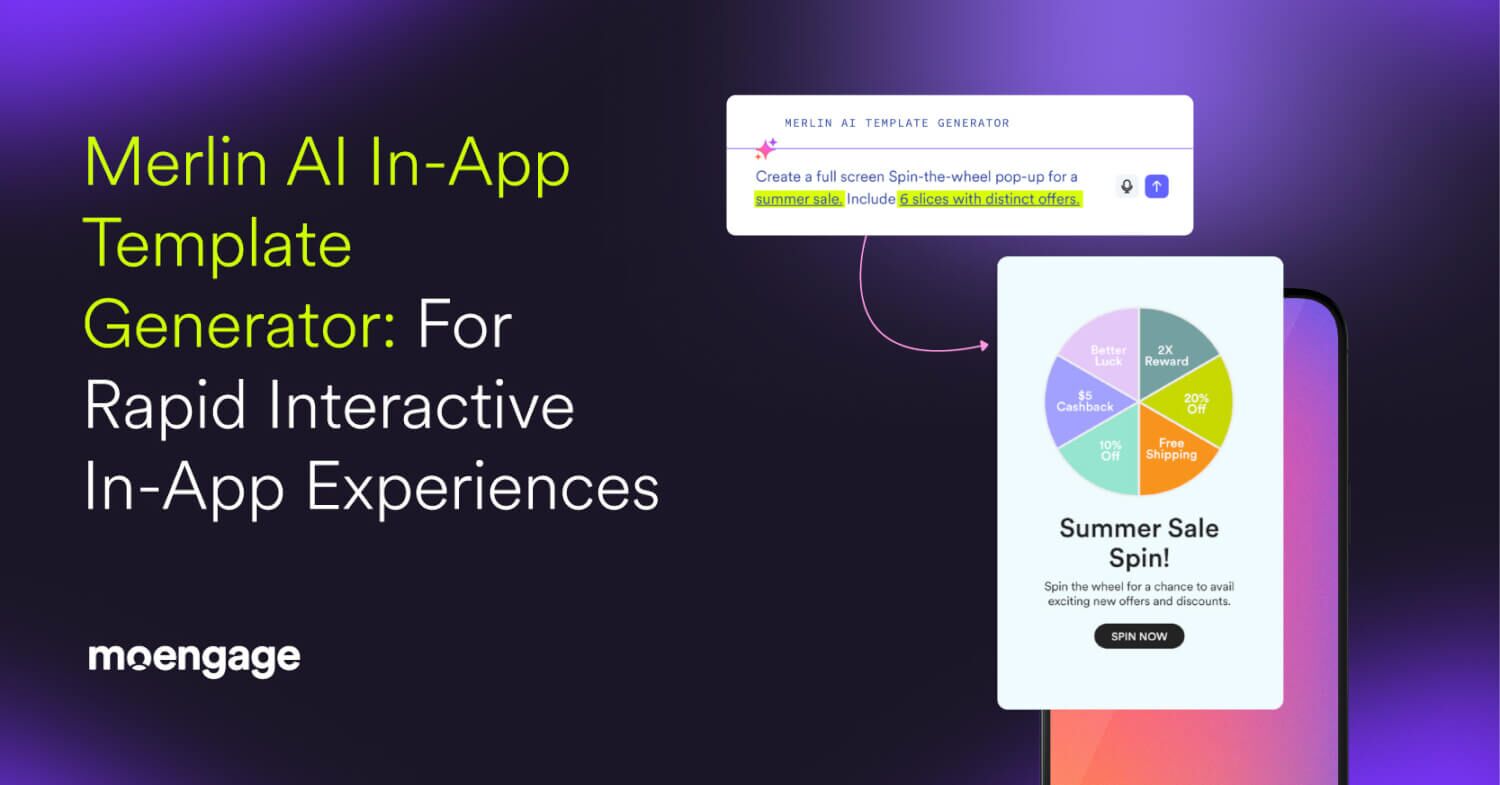 Merlin AI In-App Template Generator: For Rapid Interactive In-App Experiences

moengage

MERLIN AI TEMPLATE GENERATOR

Create a full screen Spin-the-wheel pop-up for a summer sale. Include 6 slices with distinct offers.

Better Luck
2X Reward
20% Off
Free Shipping
10% Off
$5 Cashback

Summer Sale Spin!

Spin the wheel for a chance to avail exciting new offers and discounts.

SPIN NOW